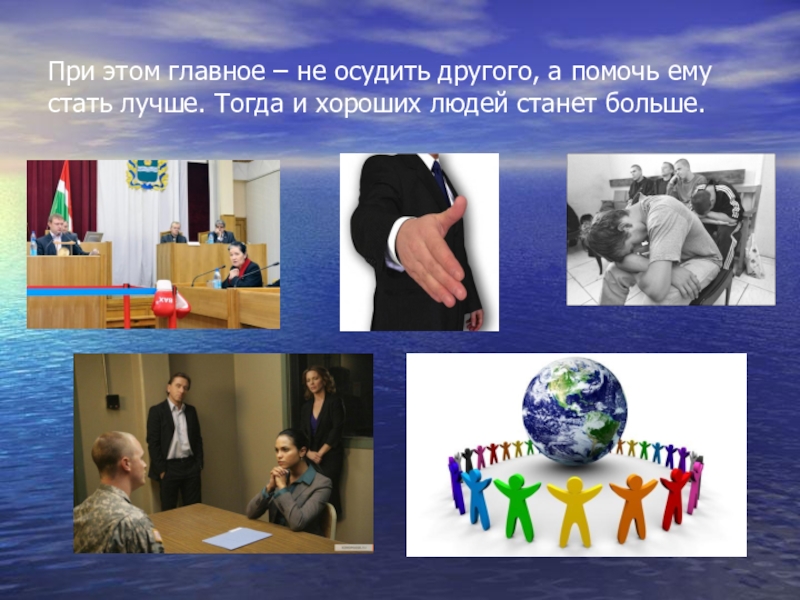 При этом главное – не осудить другого, а помочь ему стать лучше. Тогда и хороших людей станет больше.